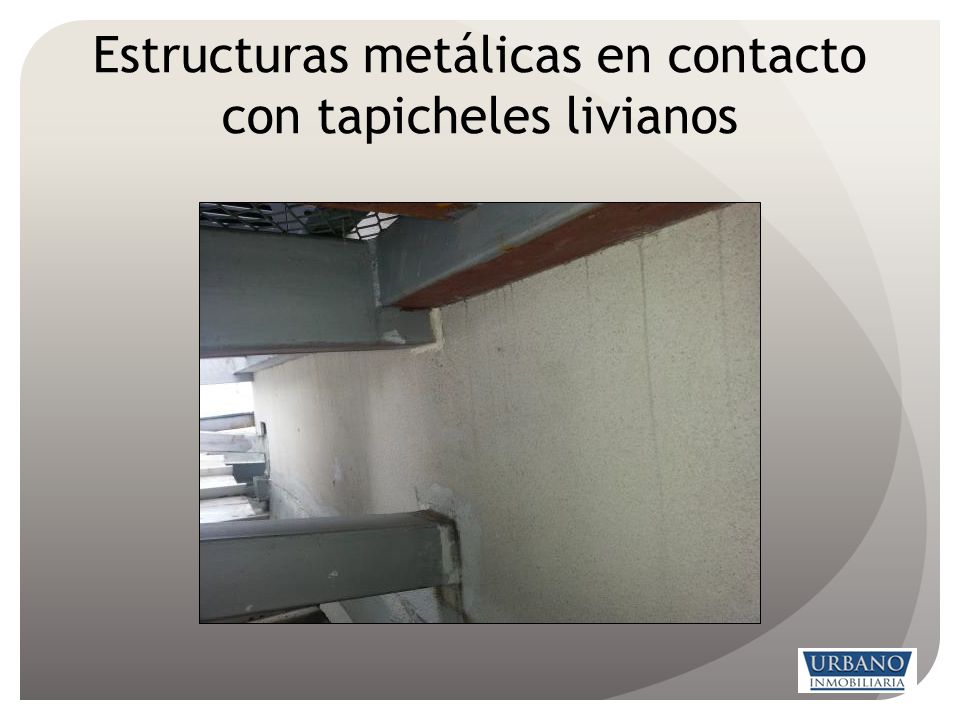 Estructuras metálicas en contacto con tapicheles livianos

URBANO
INMOBILIARIA